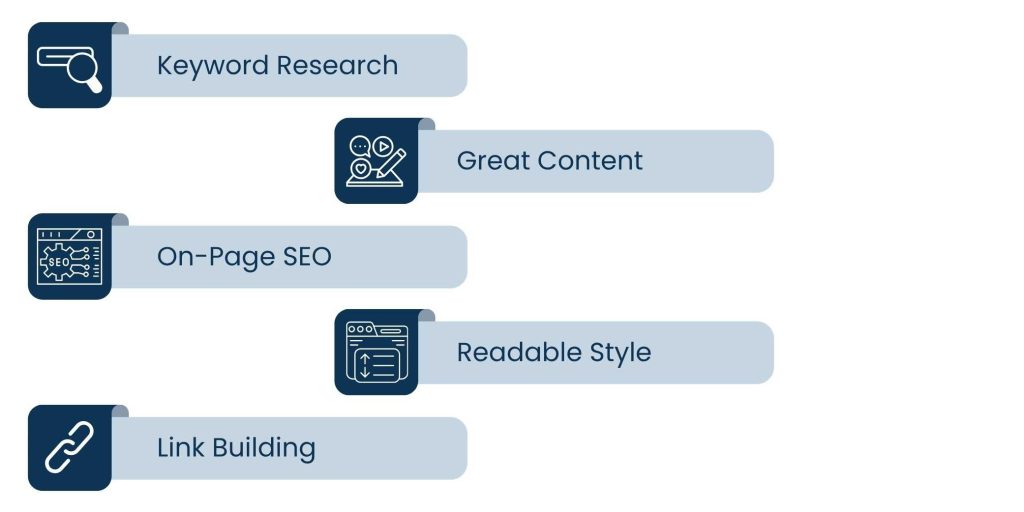 Keyword Research

Great Content

SEO

On-Page SEO

Readable Style

Link Building